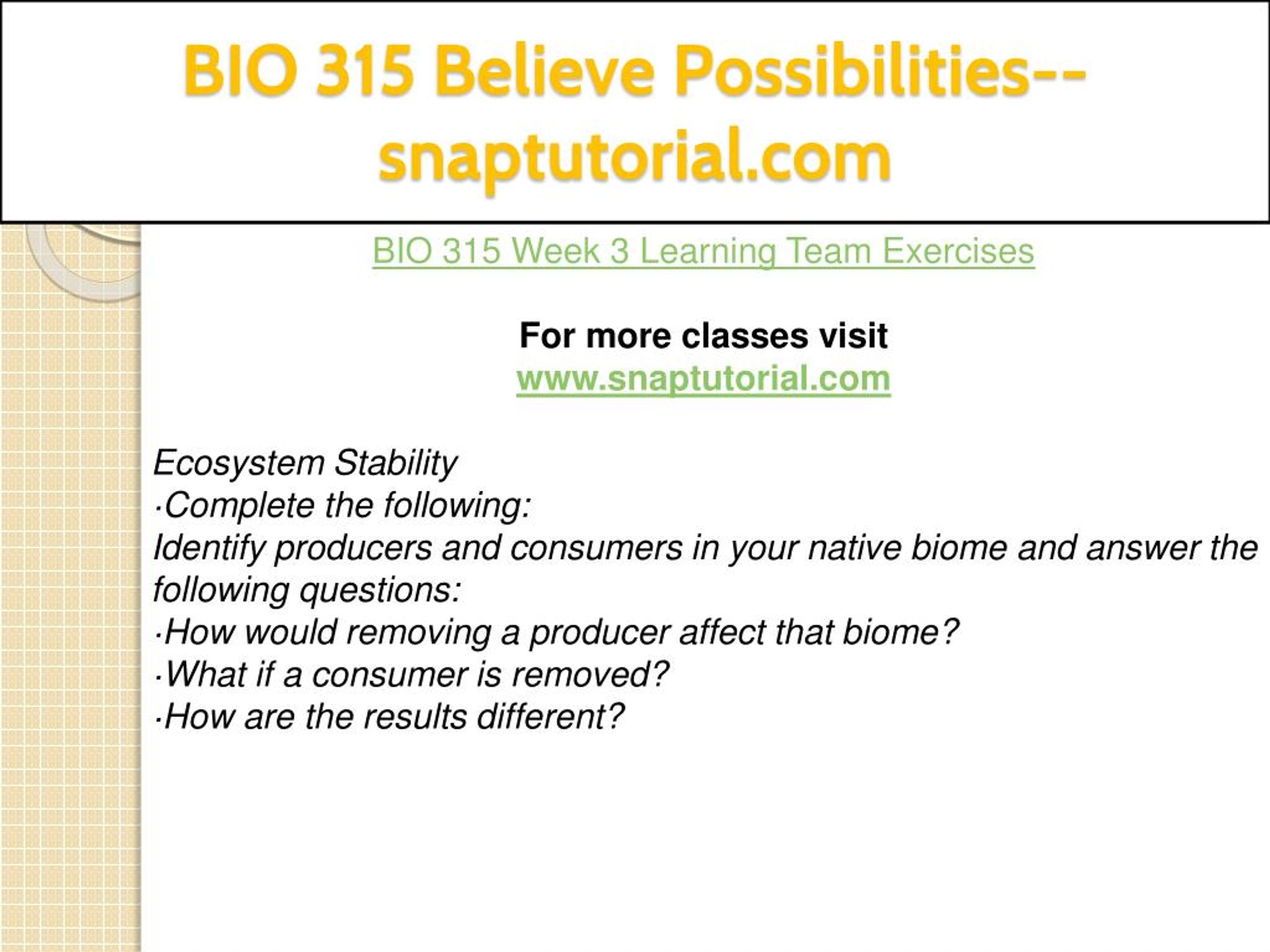 BIO 315 Believe Possibilities--snaptutorial.com

BIO 315 Week 3 Learning Team Exercises

For more classes visit
www.snaptutorial.com

Ecosystem Stability
·Complete the following:
Identify producers and consumers in your native biome and answer the following questions:
·How would removing a producer affect that biome?
·What if a consumer is removed?
·How are the results different?